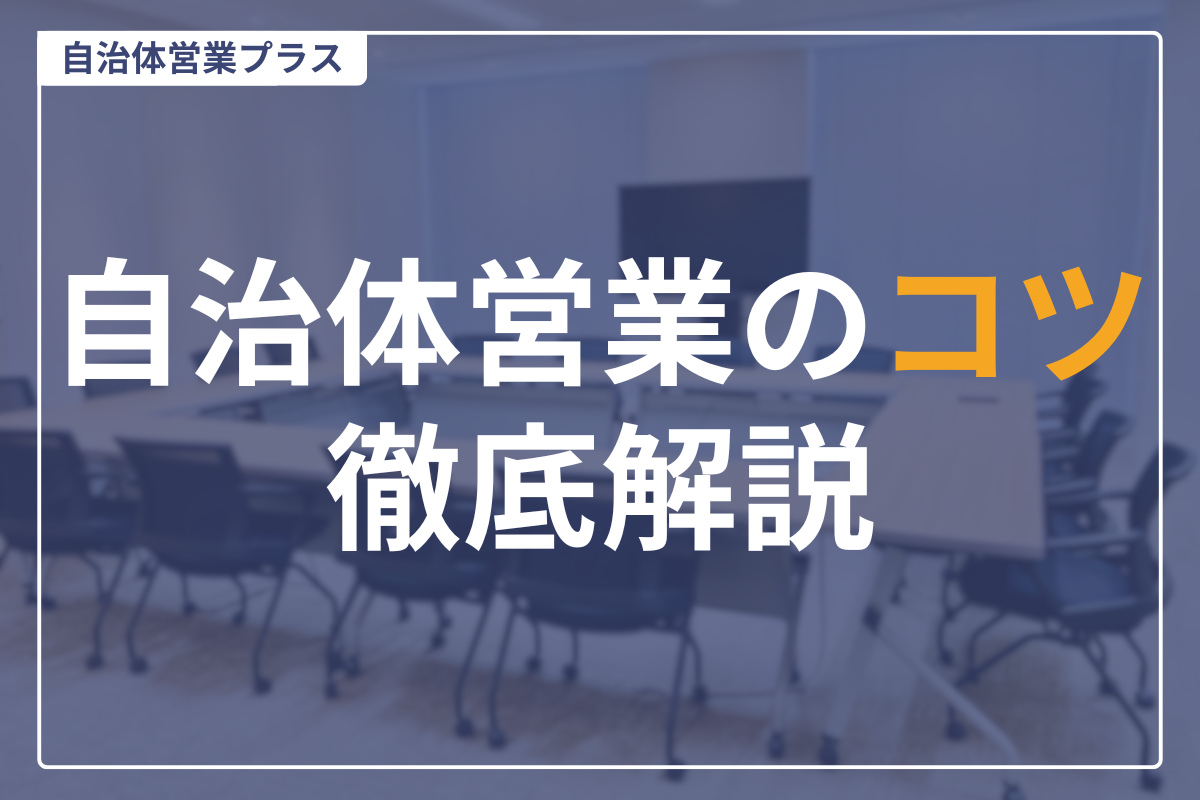 自治体営業プラス

自治体営業のコツ
徹底解説